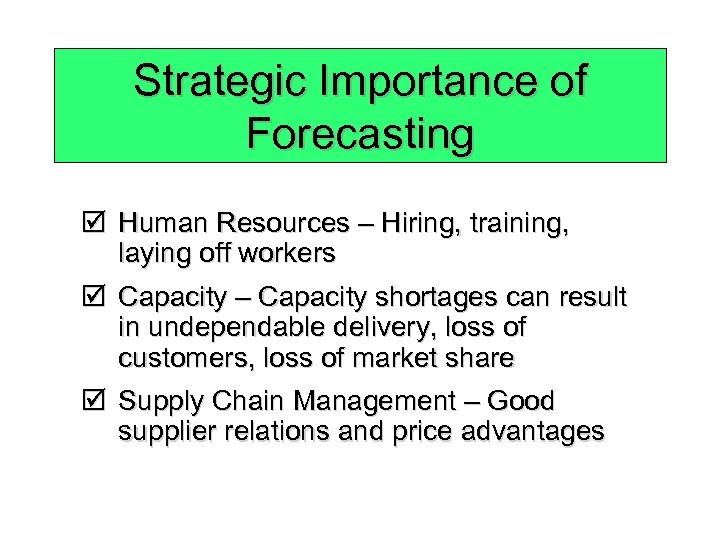 Strategic Importance of Forecasting

☑ Human Resources – Hiring, training, laying off workers

☑ Capacity – Capacity shortages can result in undependable delivery, loss of customers, loss of market share

☑ Supply Chain Management – Good supplier relations and price advantages